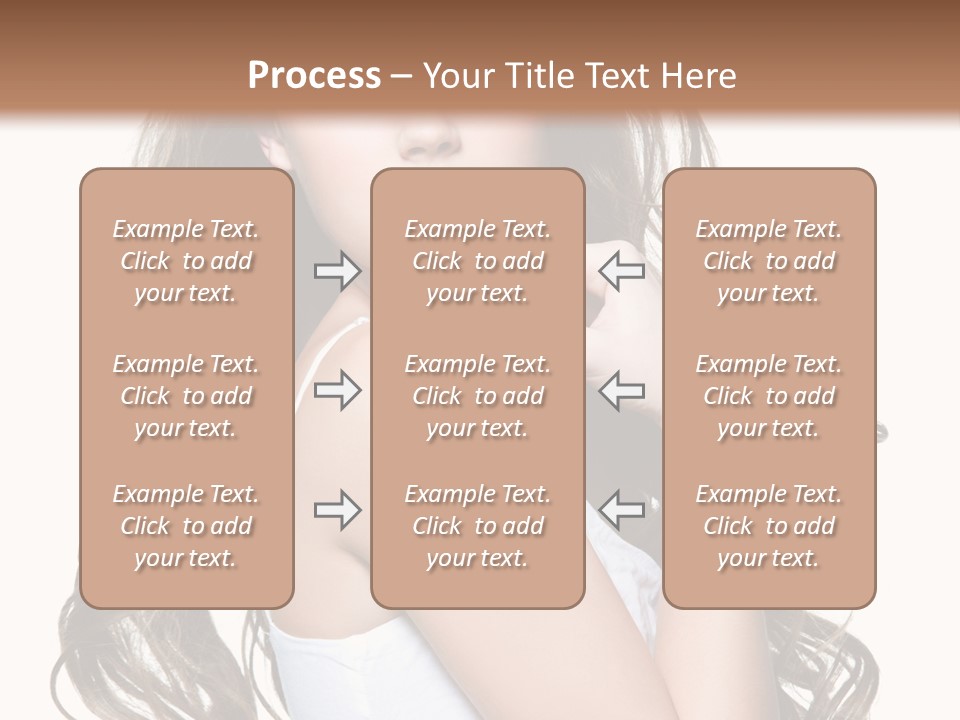 Process – Your Title Text Here

Example Text. Click to add your text.

Example Text. Click to add your text.

Example Text. Click to add your text.

Example Text. Click to add your text.

Example Text. Click to add your text.

Example Text. Click to add your text.

Example Text. Click to add your text.

Example Text. Click to add your text.

Example Text. Click to add your text.